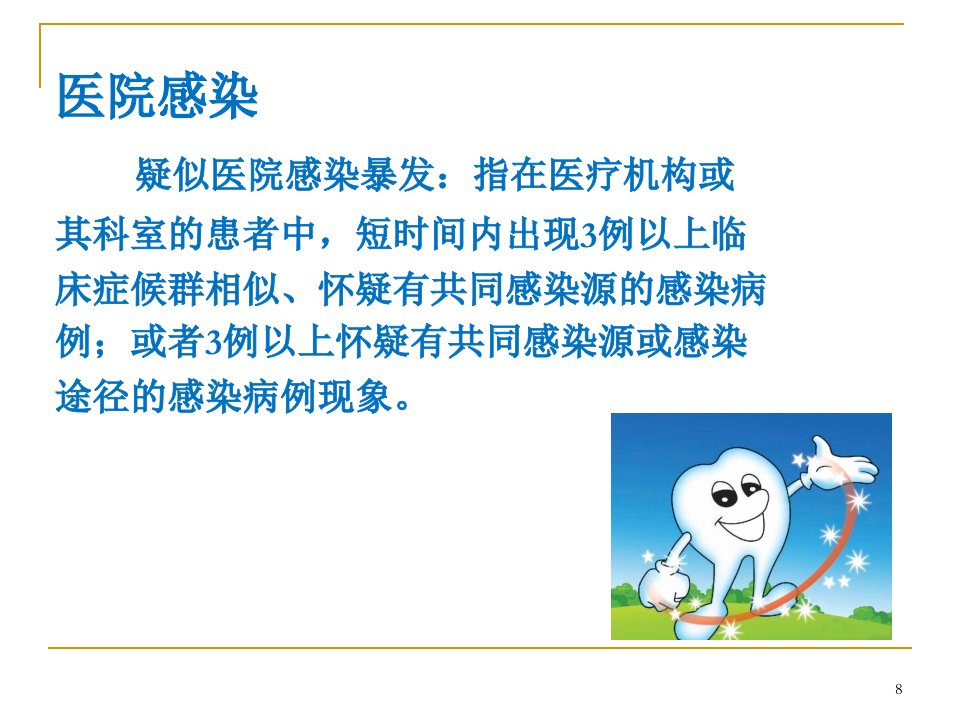 医院感染

疑似医院感染暴发：指在医疗机构或其科室的患者中，短时间内出现3例以上临床症候群相似、怀疑有共同感染源的感染病例；或者3例以上怀疑有共同感染源或感染途径的感染病例现象。

8